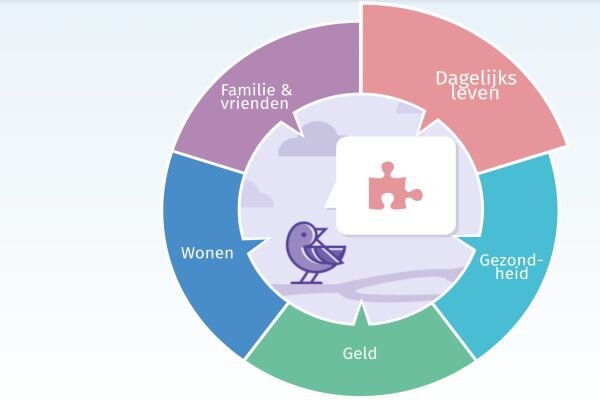 Familie & vrienden

Dagelijks leven

Wonen

Gezondheid

Geld